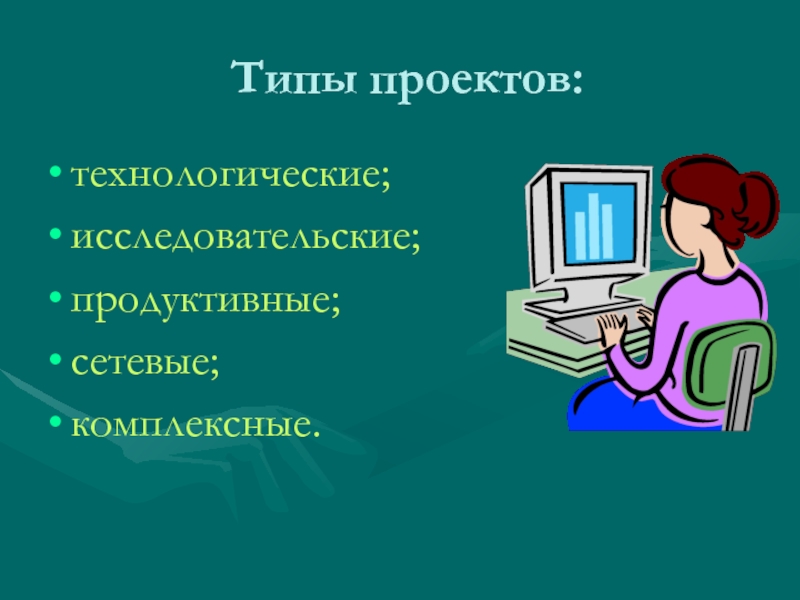 Типы проектов:

• технологические;
• исследовательские;
• продуктивные;
• сетевые;
• комплексные.